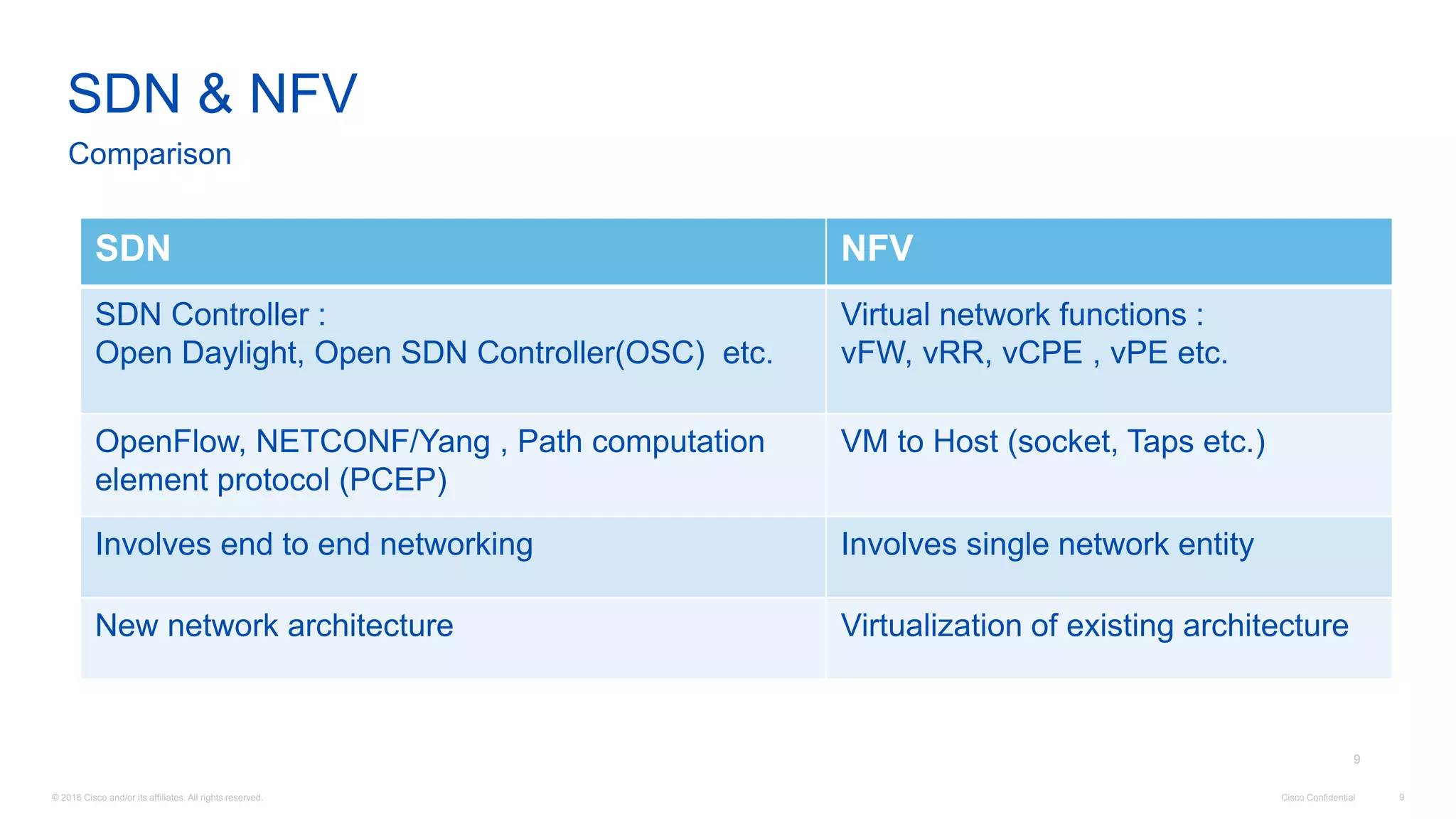 SDN & NFV

Comparison

| SDN | NFV |
|---|---|
| SDN Controller : Open Daylight, Open SDN Controller(OSC) etc. | Virtual network functions : vFW, vRR, vCPE , vPE etc. |
| OpenFlow, NETCONF/Yang , Path computation element protocol (PCEP) | VM to Host (socket, Taps etc.) |
| Involves end to end networking | Involves single network entity |
| New network architecture | Virtualization of existing architecture |

9

© 2016 Cisco and/or its affiliates. All rights reserved.

Cisco Confidential

9